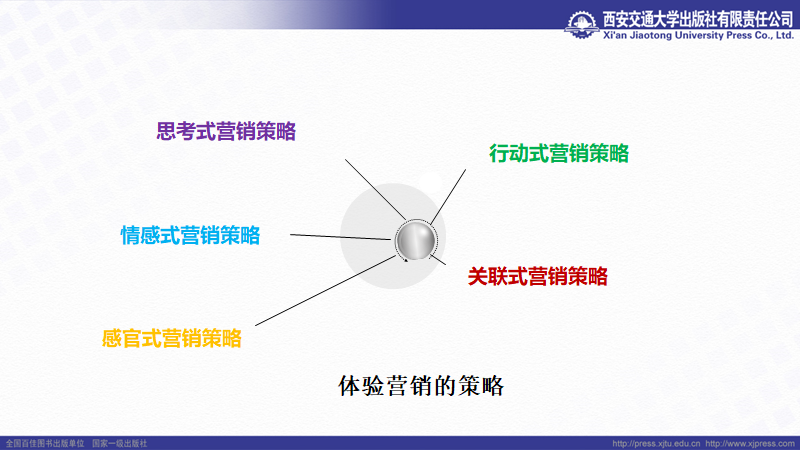 西安交通大学出版社有限责任公司
Xi'an Jiaotong University Press Co., Ltd.

思考式营销策略

行动式营销策略

情感式营销策略

关联式营销策略

感官式营销策略

体验营销的策略

全国百佳图书出版单位 国家一级出版社

http://press.xjtu.edu.cn http://www.xjpress.com